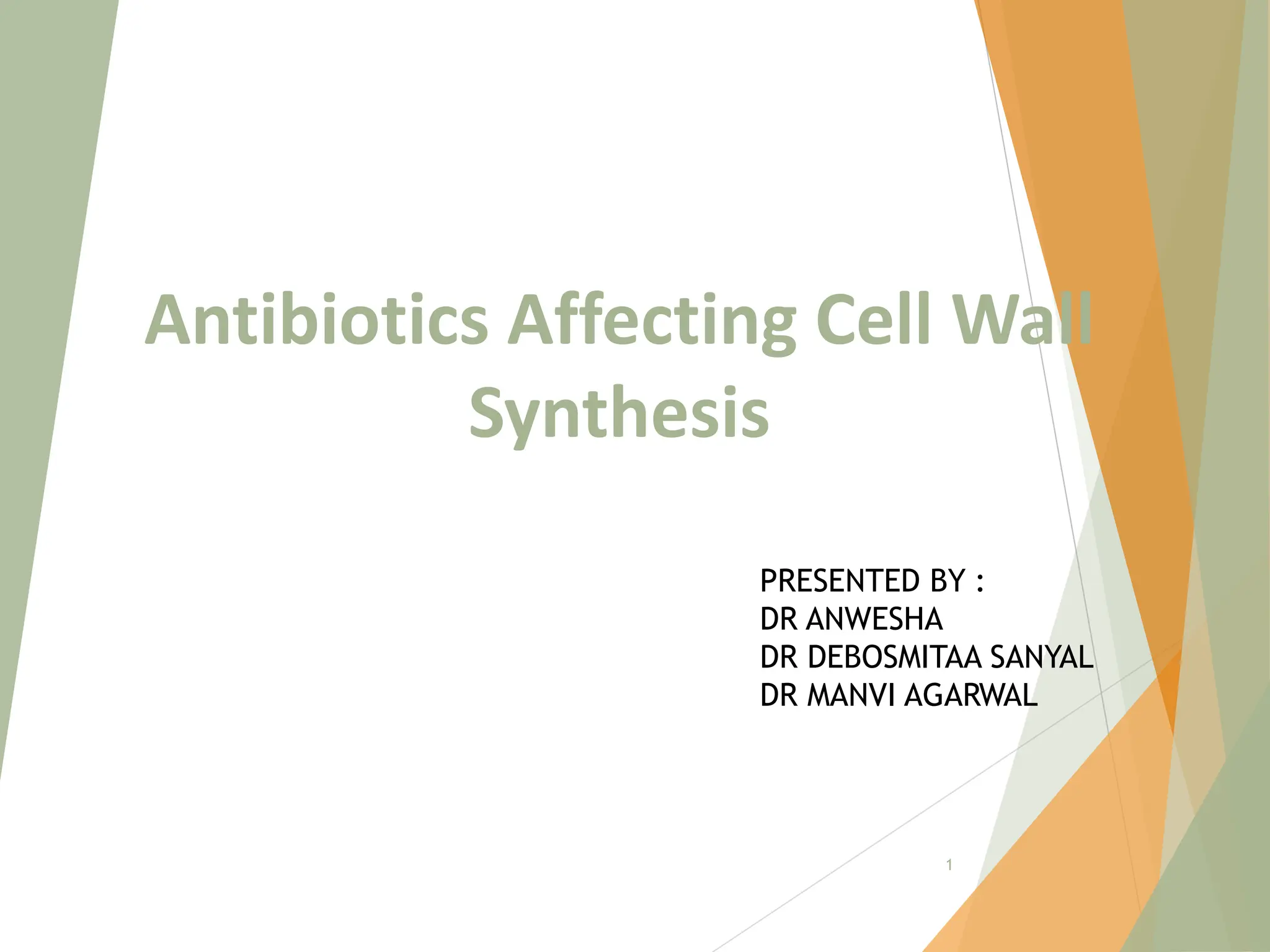 Antibiotics Affecting Cell Wall Synthesis

PRESENTED BY :
DR ANWESHA
DR DEBOSMITAA SANYAL
DR MANVI AGARWAL

1